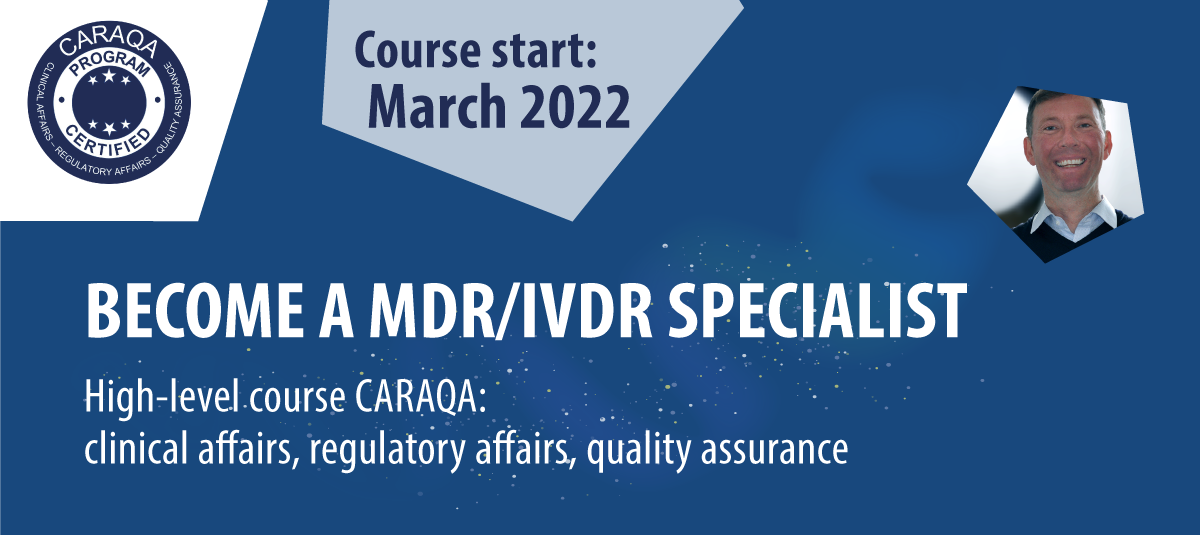 CARAQA
PROGRAM
CERTIFIED
CLINICAL AFFAIRS – REGULATORY AFFAIRS – QUALITY ASSURANCE

Course start:
March 2022

BECOME A MDR/IVDR SPECIALIST

High-level course CARAQA:
clinical affairs, regulatory affairs, quality assurance